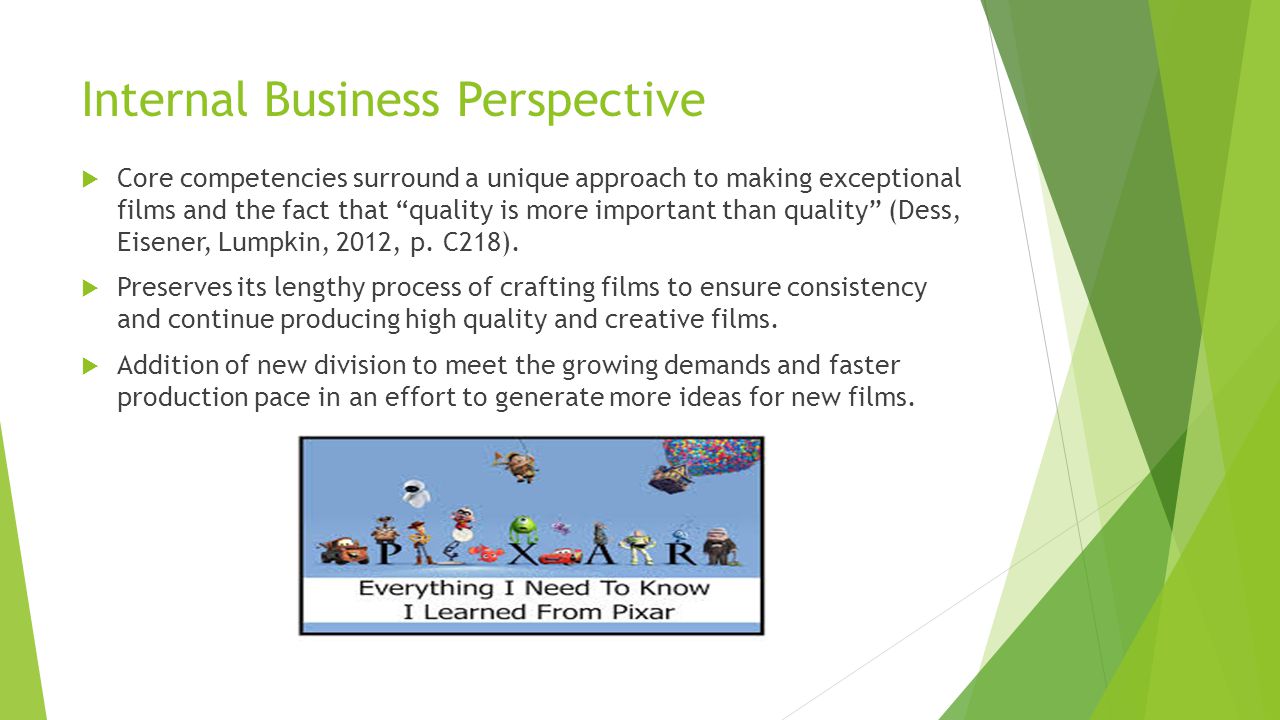 Internal Business Perspective

Core competencies surround a unique approach to making exceptional films and the fact that “quality is more important than quality” (Dess, Eisener, Lumpkin, 2012, p. C218).

Preserves its lengthy process of crafting films to ensure consistency and continue producing high quality and creative films.

Addition of new division to meet the growing demands and faster production pace in an effort to generate more ideas for new films.

PIXAR

Everything I Need To Know
I Learned From Pixar